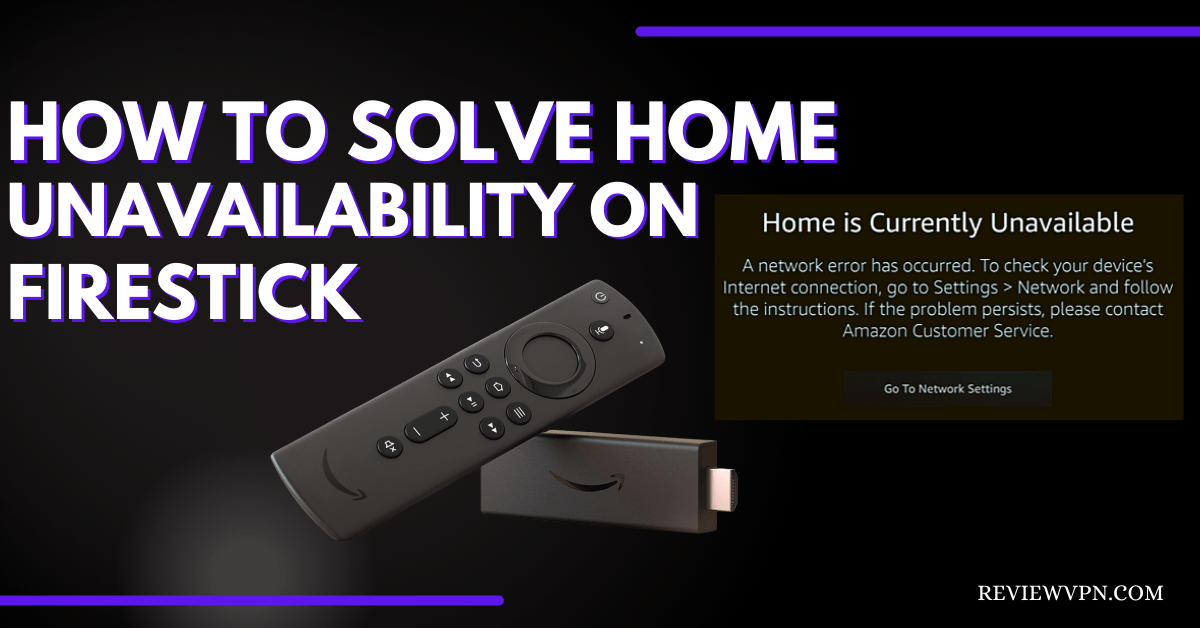 HOW TO SOLVE HOME UNAVAILABILITY ON FIRESTICK

Home is Currently Unavailable

A network error has occurred. To check your device's Internet connection, go to Settings > Network and follow the instructions. If the problem persists, please contact Amazon Customer Service.

Go To Network Settings

REVIEWVPN.COM